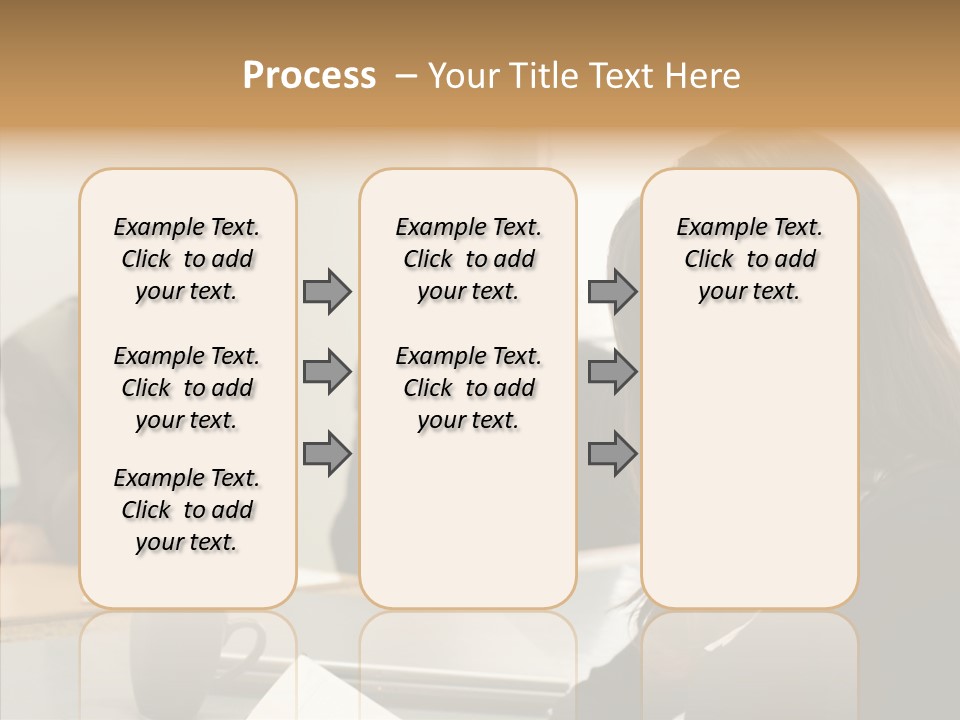 Process – Your Title Text Here

Example Text. Click to add your text.

Example Text. Click to add your text.

Example Text. Click to add your text.

Example Text. Click to add your text.

Example Text. Click to add your text.

Example Text. Click to add your text.